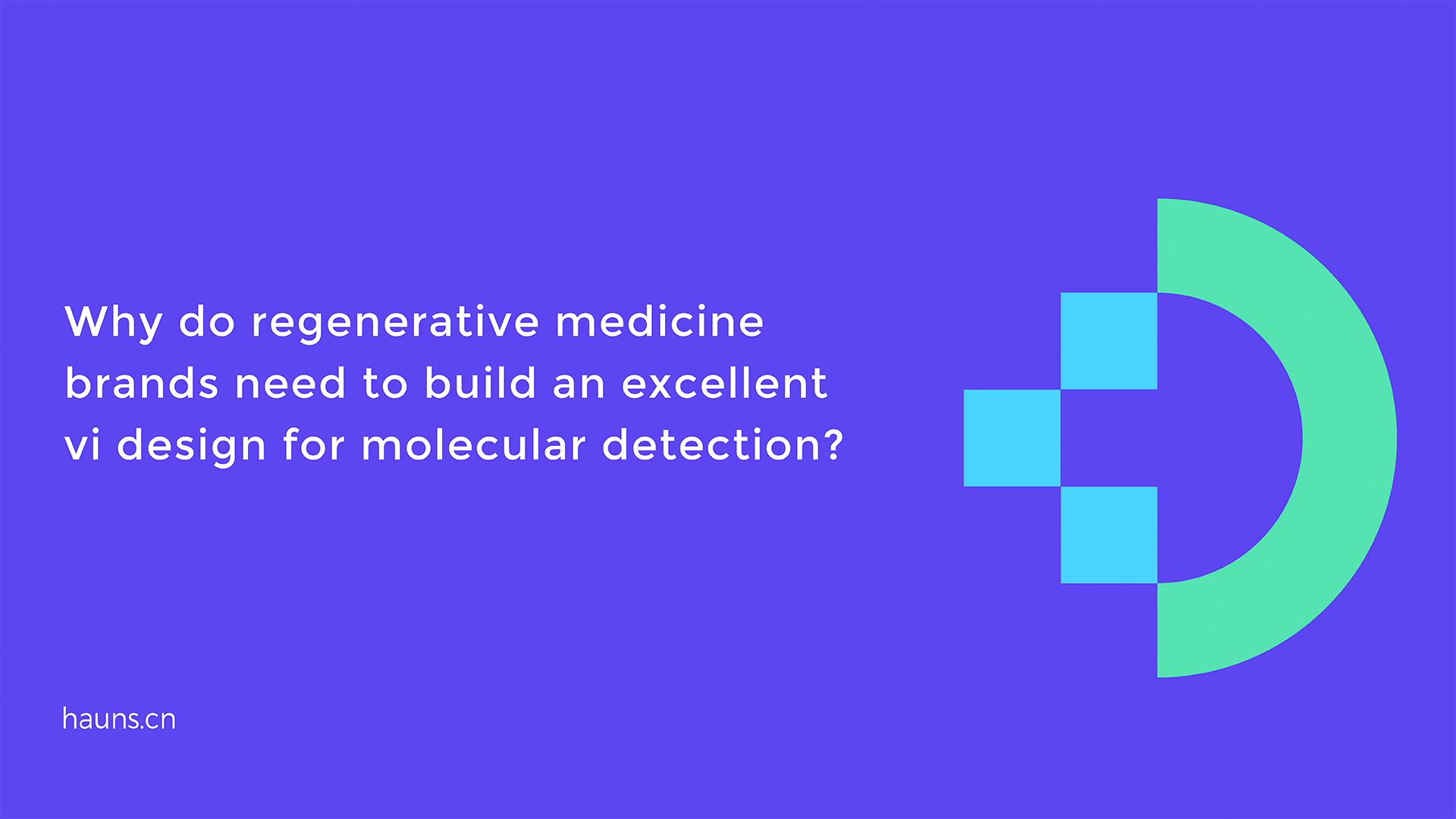 Why do regenerative medicine brands need to build an excellent vi design for molecular detection?

hauns.cn